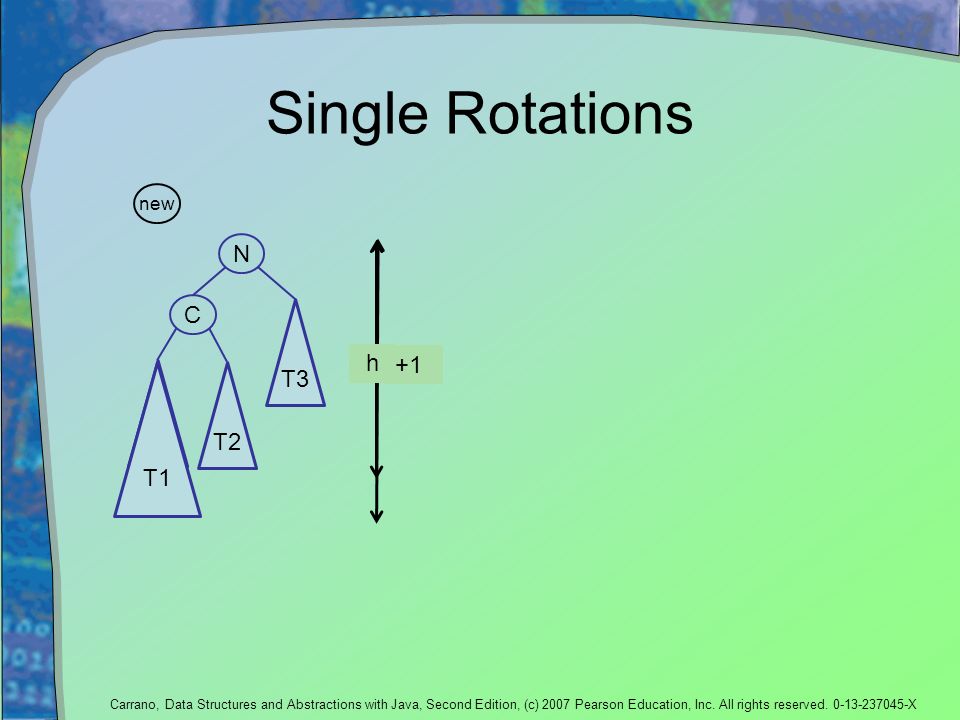 Single Rotations

new

N

C

T3

T2

T1

h +1

Carrano, Data Structures and Abstractions with Java, Second Edition, (c) 2007 Pearson Education, Inc. All rights reserved. 0-13-237045-X